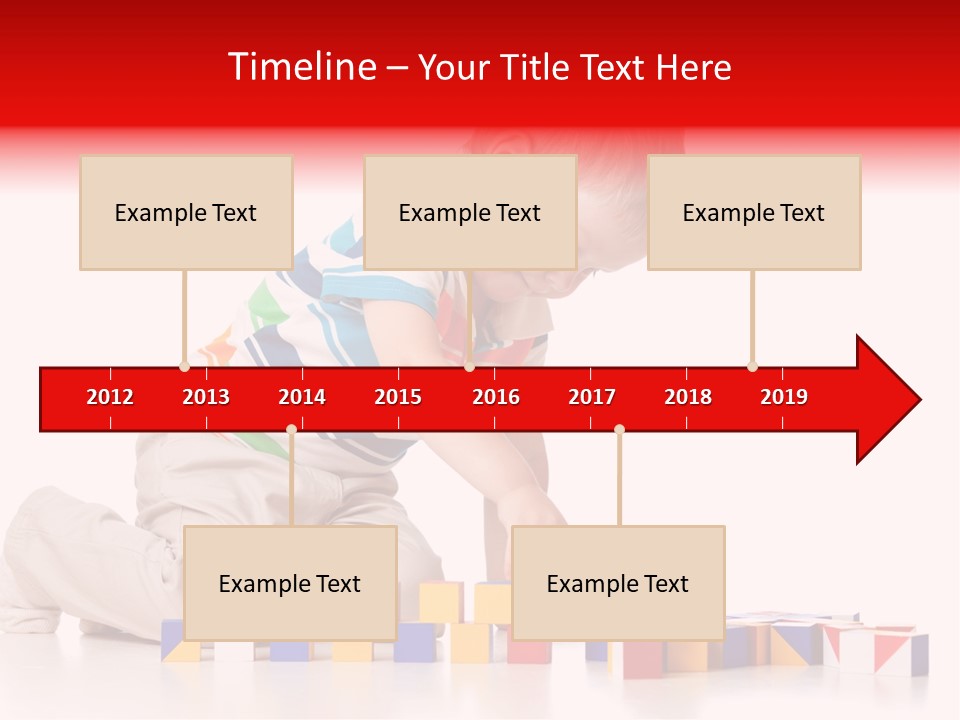 Timeline – Your Title Text Here

Example Text

Example Text

Example Text

2012 2013 2014 2015 2016 2017 2018 2019

Example Text

Example Text